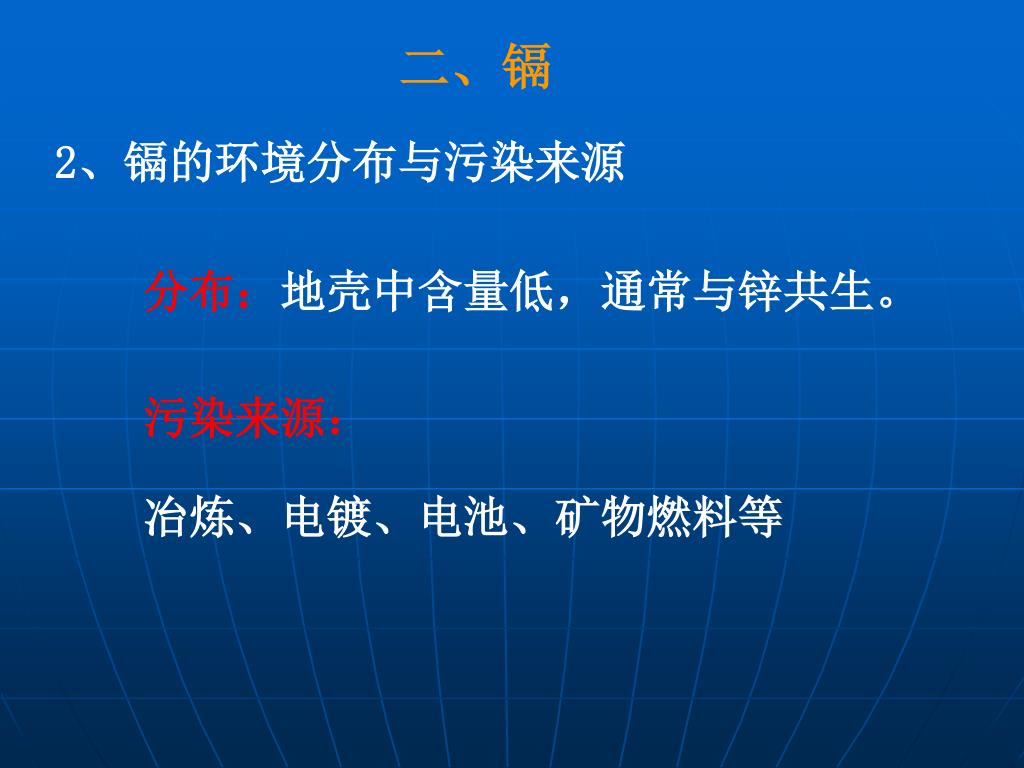 二、镉

2、镉的环境分布与污染来源

分布：地壳中含量低，通常与锌共生。

污染来源：

冶炼、电镀、电池、矿物燃料等